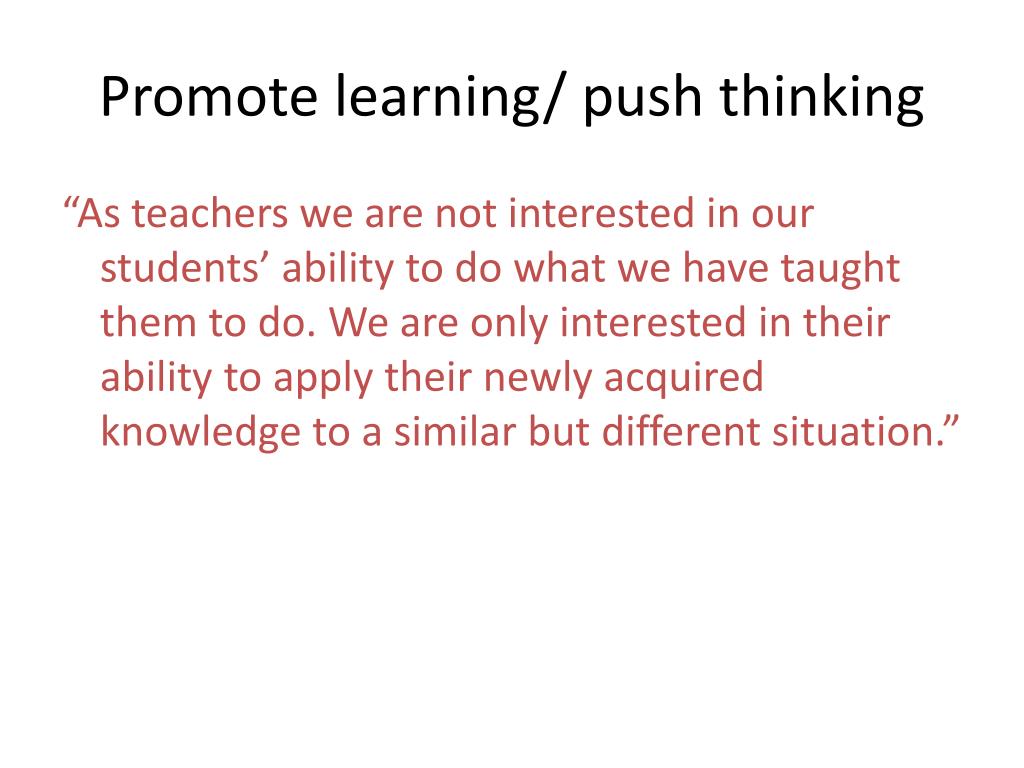 Promote learning/ push thinking

“As teachers we are not interested in our students’ ability to do what we have taught them to do. We are only interested in their ability to apply their newly acquired knowledge to a similar but different situation.”